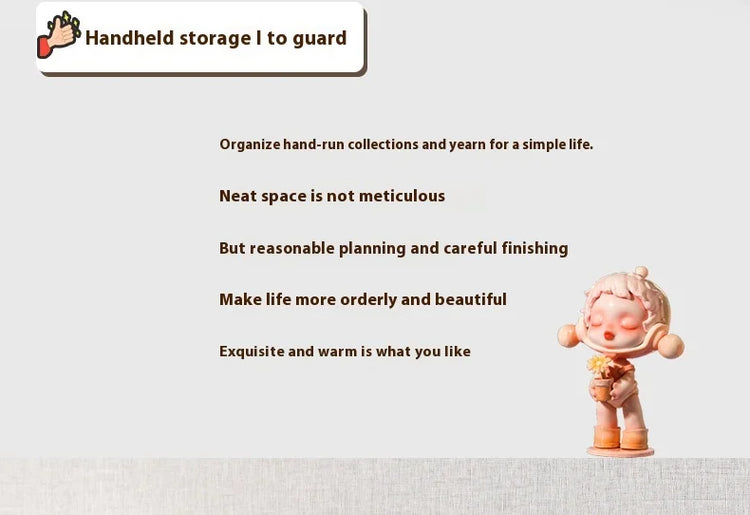 Handheld storage I to guard

Organize hand-run collections and yearn for a simple life.

Neat space is not meticulous

But reasonable planning and careful finishing

Make life more orderly and beautiful

Exquisite and warm is what you like